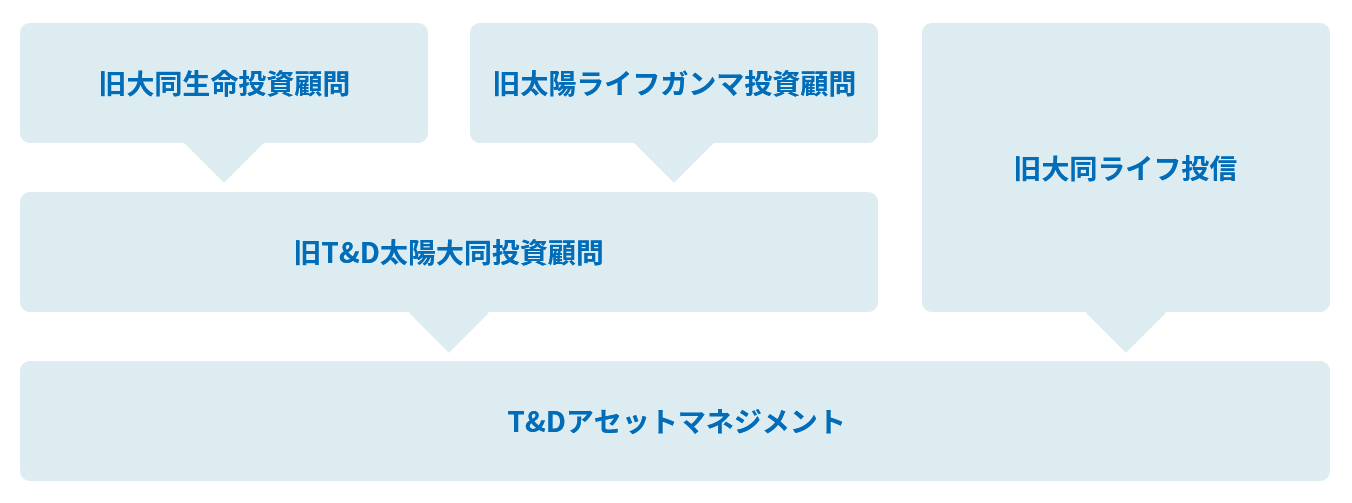 旧大同生命投資顧問

旧太陽ライフガンマ投資顧問

旧大同ライフ投信

旧T&D太陽大同投資顧問

T&Dアセットマネジメント